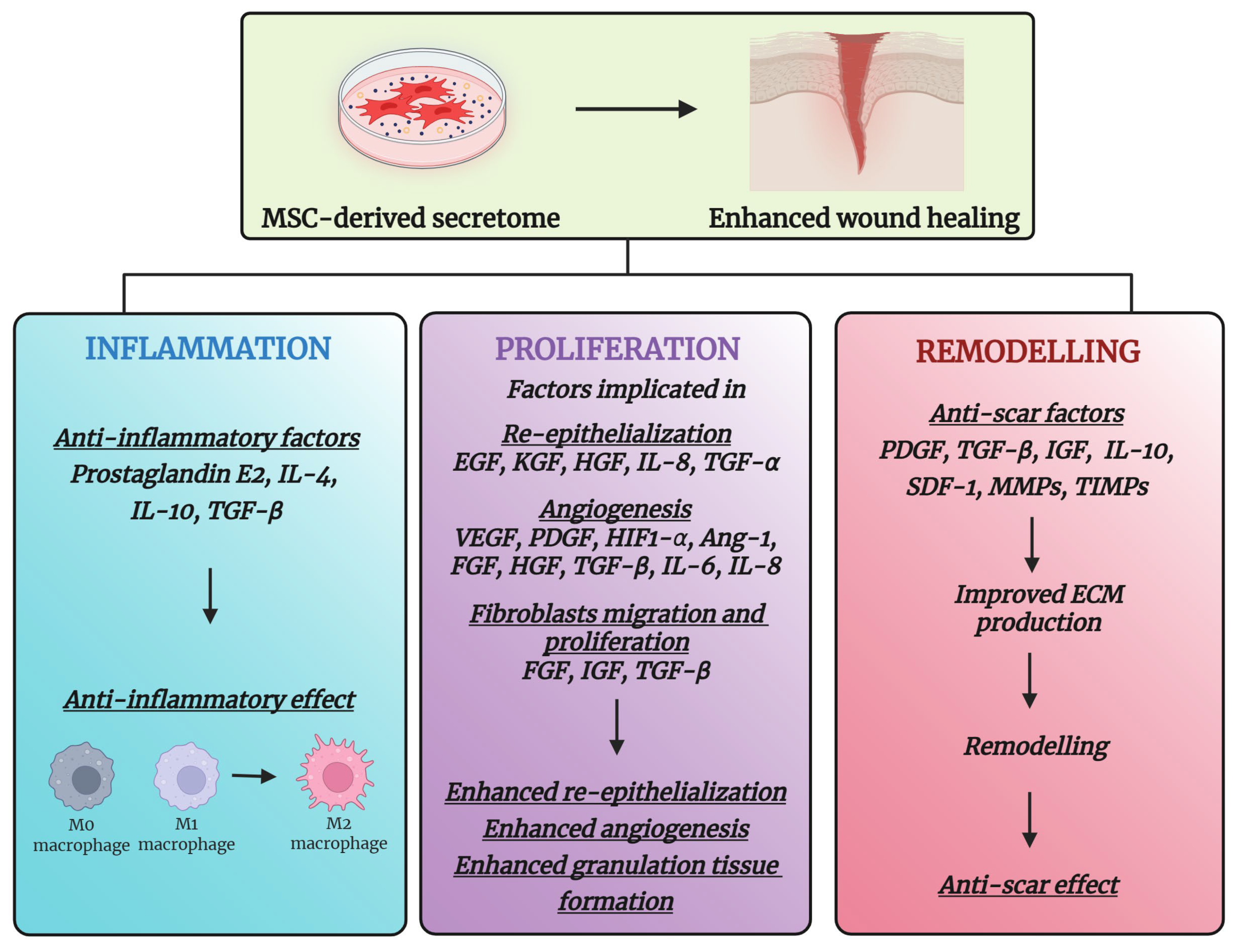 MSC-derived secretome

Enhanced wound healing

INFLAMMATION

Anti-inflammatory factors
Prostaglandin E2, IL-4, IL-10, TGF-β

Anti-inflammatory effect

M0 macrophage

M1 macrophage

M2 macrophage

PROLIFERATION

Factors implicated in

Re-epithelialization
EGF, KGF, HGF, IL-8, TGF-α

Angiogenesis
VEGF, PDGF, HIF1-α, Ang-1, FGF, HGF, TGF-β, IL-6, IL-8

Fibroblasts migration and proliferation
FGF, IGF, TGF-β

Enhanced re-epithelialization
Enhanced angiogenesis
Enhanced granulation tissue formation

REMODELLING

Anti-scar factors
PDGF, TGF-β, IGF, IL-10, SDF-1, MMPs, TIMPs

Improved ECM production

Remodelling

Anti-scar effect